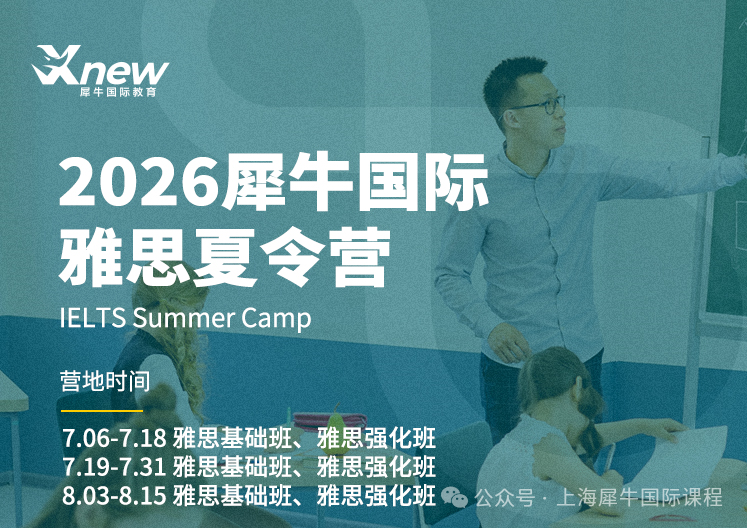 Xnew
犀牛国际教育

2026犀牛国际
雅思夏令营
IELTS Summer Camp

营地时间

7.06-7.18 雅思基础班、雅思强化班
7.19-7.31 雅思基础班、雅思强化班
8.03-8.15 雅思基础班、雅思强化班

公众号 · 上海犀牛国际课程